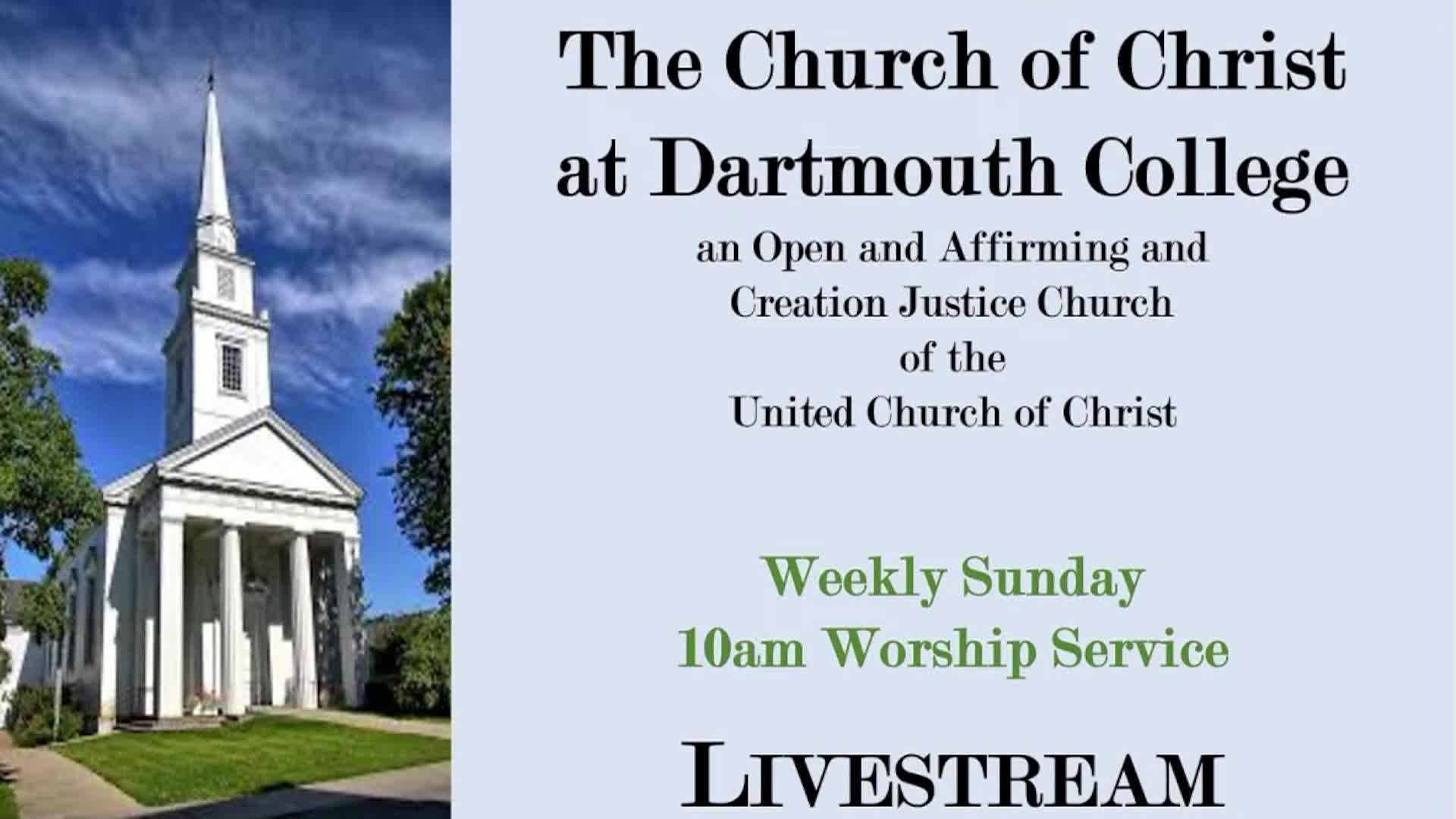 The Church of Christ at Dartmouth College

an Open and Affirming and Creation Justice Church of the United Church of Christ

Weekly Sunday 10am Worship Service

LIVESTREAM